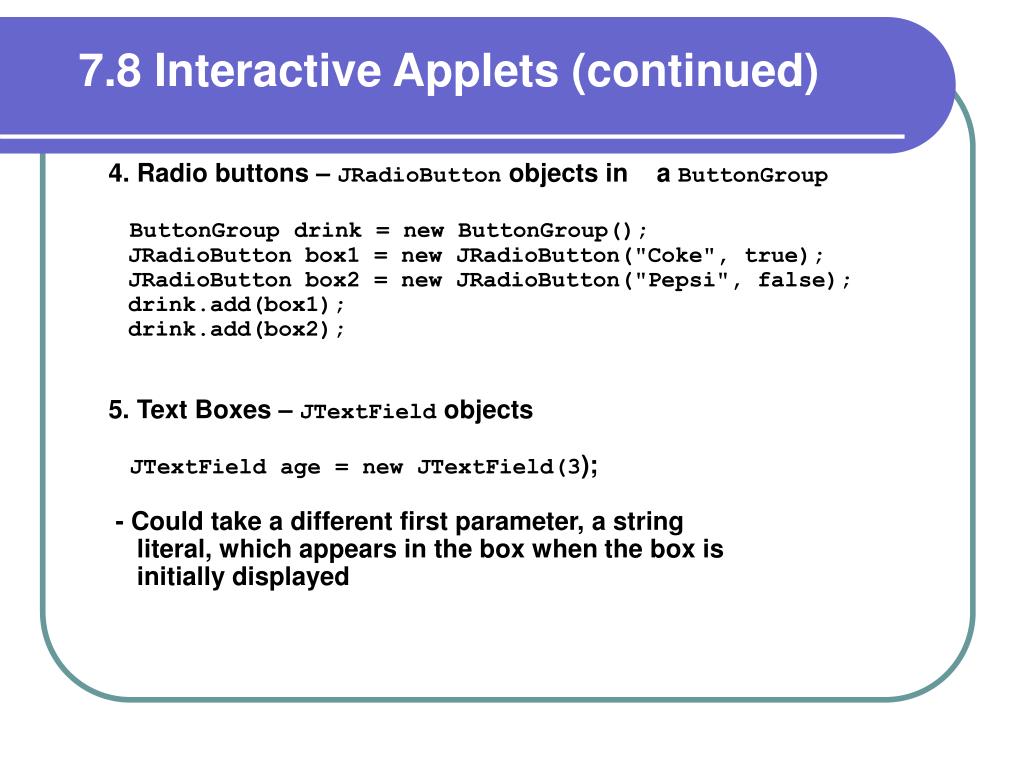 7.8 Interactive Applets (continued)

4. Radio buttons – JRadioButton objects in a ButtonGroup

ButtonGroup drink = new ButtonGroup();
JRadioButton box1 = new JRadioButton("Coke", true);
JRadioButton box2 = new JRadioButton("Pepsi", false);
drink.add(box1);
drink.add(box2);

5. Text Boxes – JTextField objects

JTextField age = new JTextField(3);

- Could take a different first parameter, a string literal, which appears in the box when the box is initially displayed